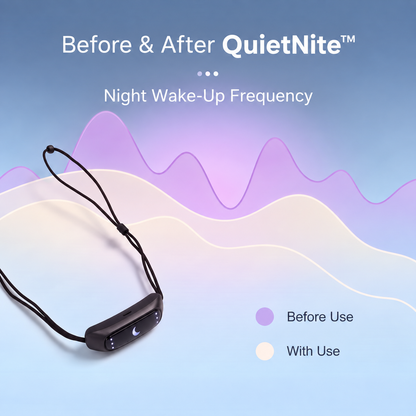 Before & After QuietNite™

Night Wake-Up Frequency

Before Use

With Use